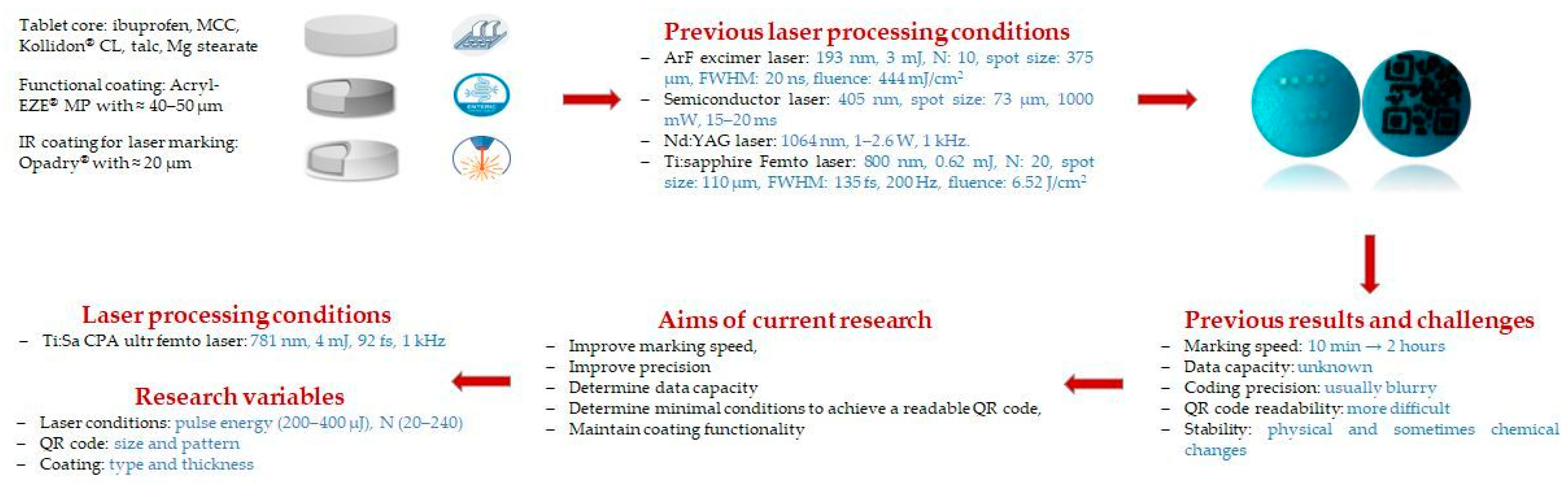 Tablet core: ibuprofen, MCC, Kollidon® CL, talc, Mg stearate

Functional coating: Acryl-EZE® MP with ≈ 40–50 μm

IR coating for laser marking: Opadry® with ≈ 20 μm

ENTERIC

Previous laser processing conditions

– ArF excimer laser: 193 nm, 3 mJ, N: 10, spot size: 375 μm, FWHM: 20 ns, fluence: 444 mJ/cm$^2$
– Semiconductor laser: 405 nm, spot size: 73 μm, 1000 mW, 15–20 ms
– Nd:YAG laser: 1064 nm, 1–2.6 W, 1 kHz.
– Ti:sapphire Femto laser: 800 nm, 0.62 mJ, N: 20, spot size: 110 μm, FWHM: 135 fs, 200 Hz, fluence: 6.52 J/cm$^2$

Previous results and challenges

– Marking speed: 10 min → 2 hours
– Data capacity: unknown
– Coding precision: usually blurry
– QR code readability: more difficult
– Stability: physical and sometimes chemical changes

Aims of current research

– Improve marking speed,
– Improve precision
– Determine data capacity
– Determine minimal conditions to achieve a readable QR code,
– Maintain coating functionality

Laser processing conditions

– Ti:Sa CPA ultr femto laser: 781 nm, 4 mJ, 92 fs, 1 kHz

Research variables

– Laser conditions: pulse energy (200–400 μJ), N (20–240)
– QR code: size and pattern
– Coating: type and thickness